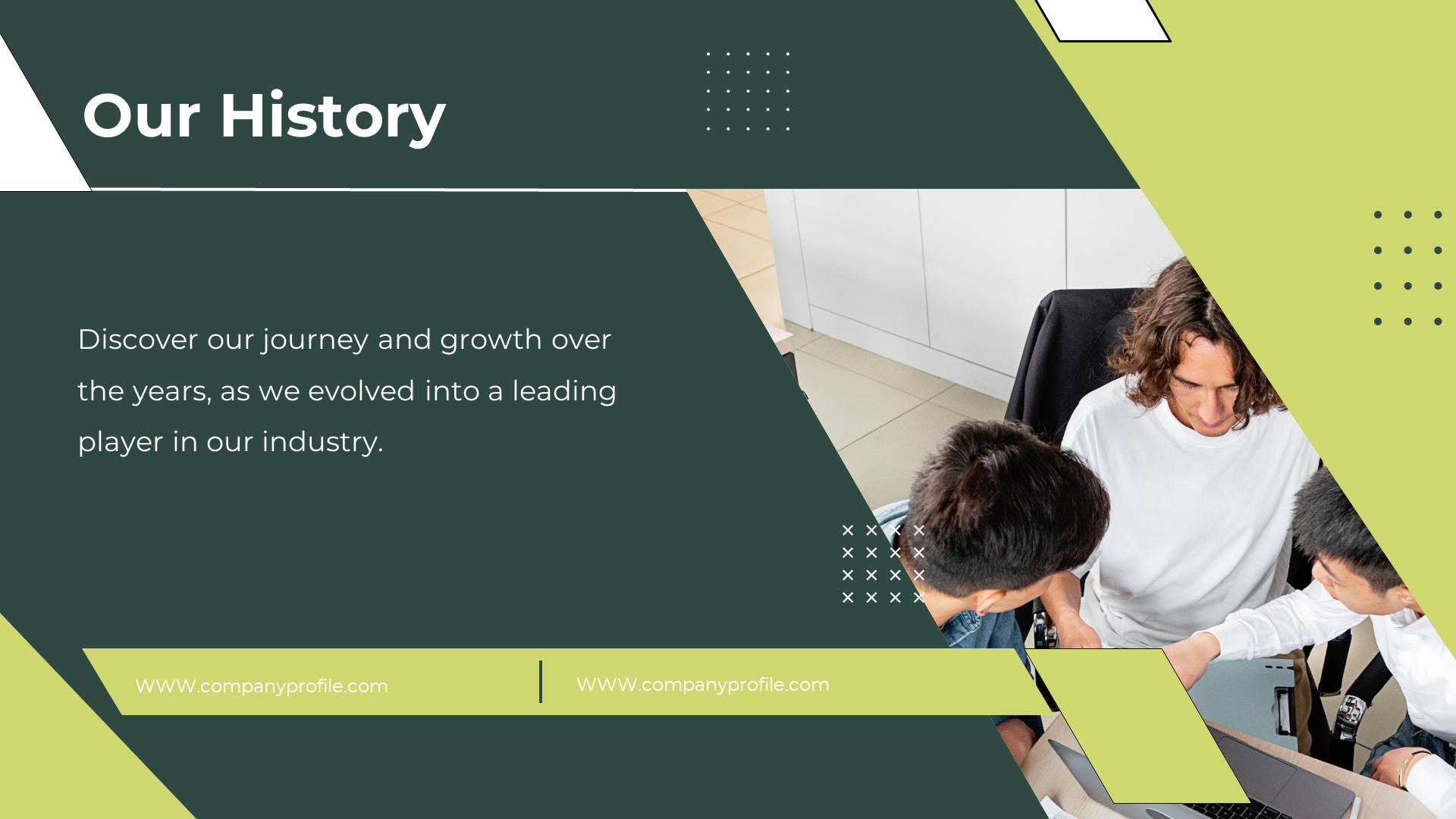 Our History

Discover our journey and growth over the years, as we evolved into a leading player in our industry.

WWW.companyprofile.com

WWW.companyprofile.com